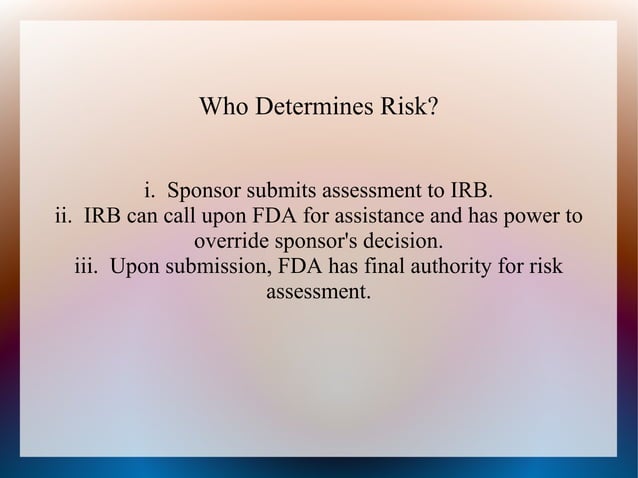 Who Determines Risk?

i. Sponsor submits assessment to IRB.
ii. IRB can call upon FDA for assistance and has power to override sponsor's decision.
iii. Upon submission, FDA has final authority for risk assessment.